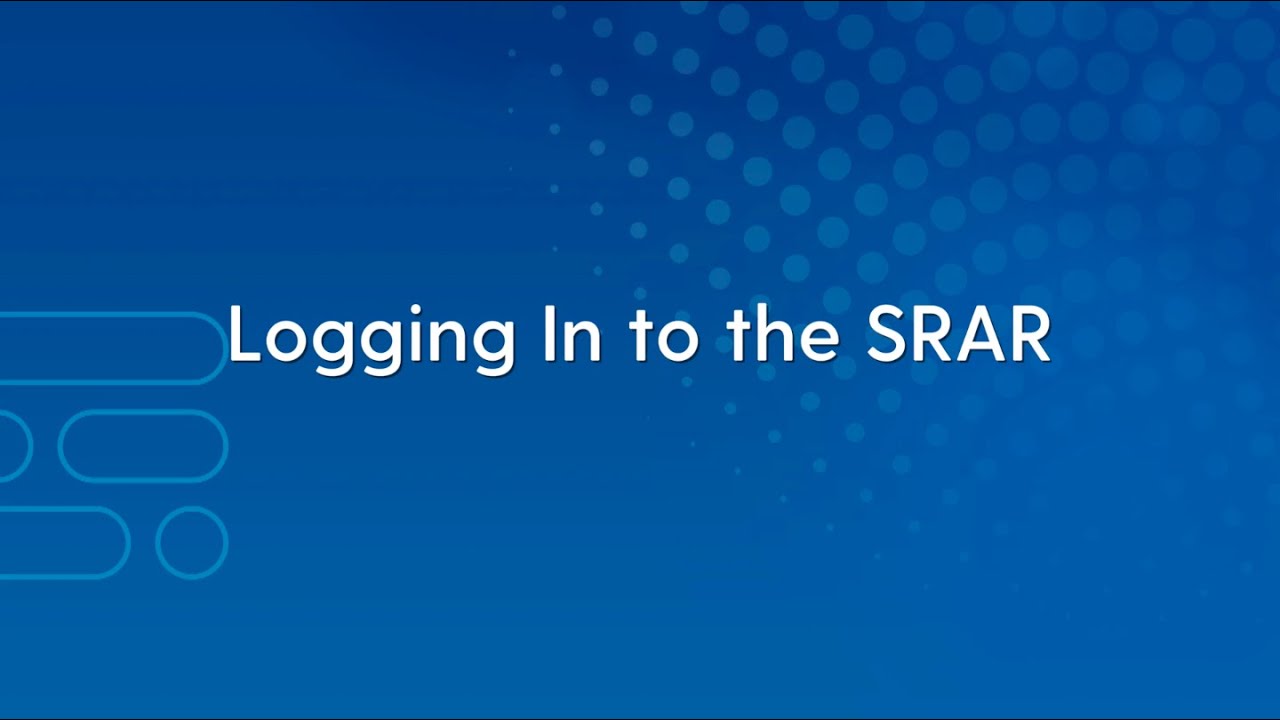 Logging In to the SRAR